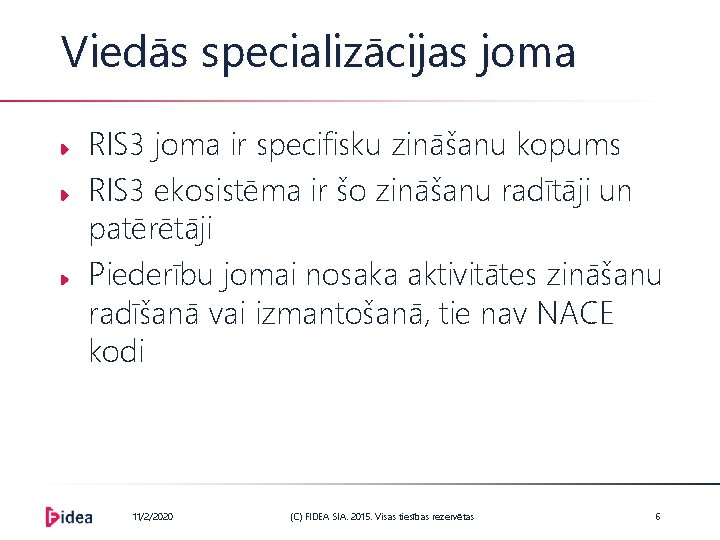 Viedās specializācijas joma

RIS3 joma ir specifisku zināšanu kopums

RIS3 ekosistēma ir šo zināšanu radītāji un patērētāji

Piederību jomai nosaka aktivitātes zināšanu radīšanā vai izmantošanā, tie nav NACE kodi

Fidea

11/2/2020

(C) FIDEA SIA. 2015. Visas tiesības rezervētas

6